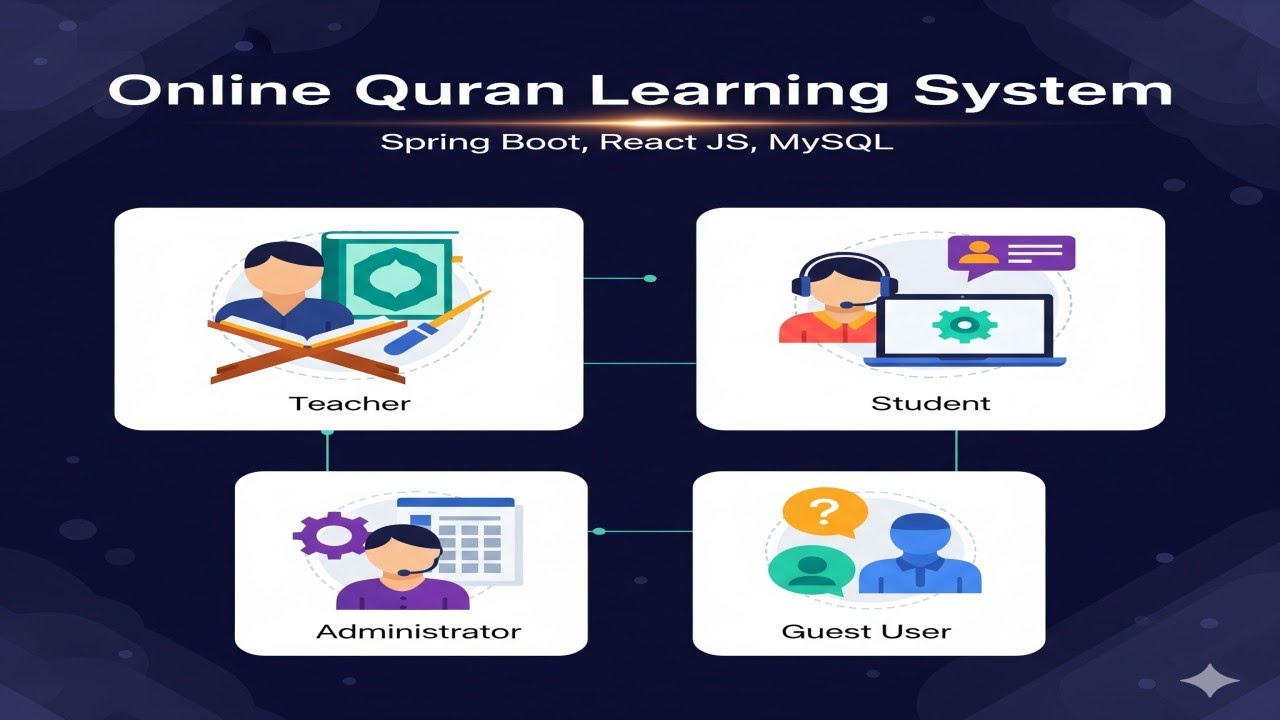 Online Quran Learning System

Spring Boot, React JS, MySQL

Teacher

Student

Administrator

Guest User